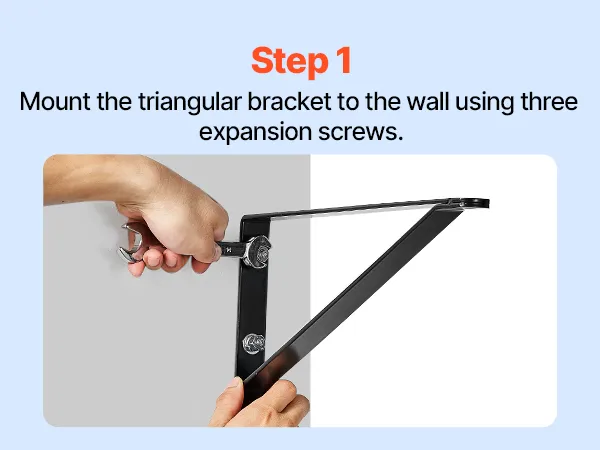 Step 1

Mount the triangular bracket to the wall using three expansion screws.